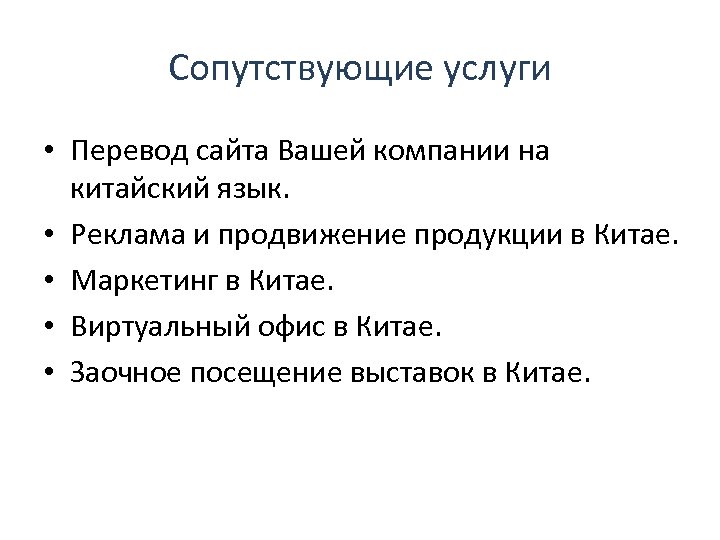 Сопутствующие услуги

• Перевод сайта Вашей компании на китайский язык.
• Реклама и продвижение продукции в Китае.
• Маркетинг в Китае.
• Виртуальный офис в Китае.
• Заочное посещение выставок в Китае.